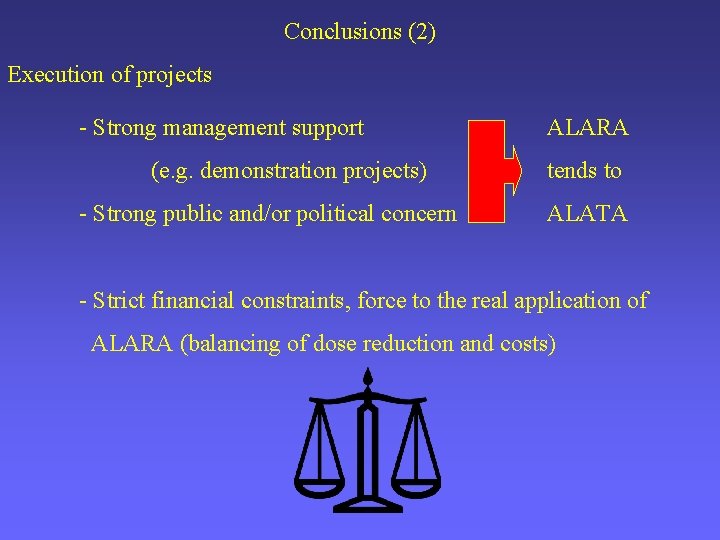 Conclusions (2)

Execution of projects

- Strong management support
(e.g. demonstration projects)
- Strong public and/or political concern

ALARA
tends to
ALATA

- Strict financial constraints, force to the real application of ALARA (balancing of dose reduction and costs)